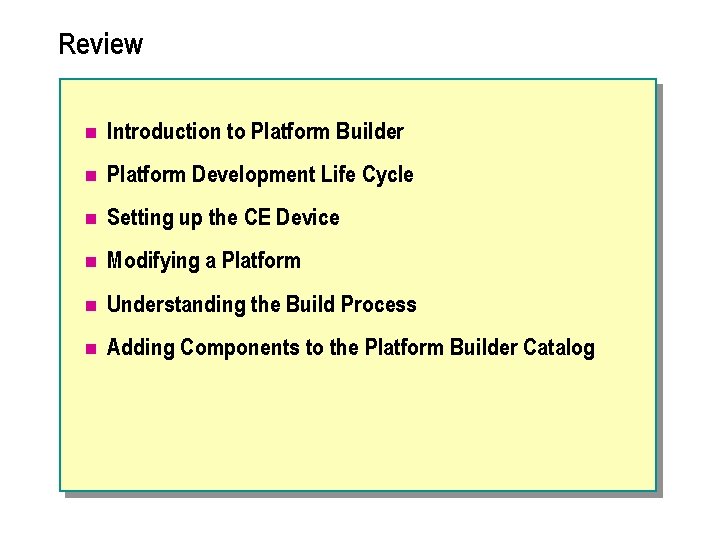 Review

- Introduction to Platform Builder
- Platform Development Life Cycle
- Setting up the CE Device
- Modifying a Platform
- Understanding the Build Process
- Adding Components to the Platform Builder Catalog